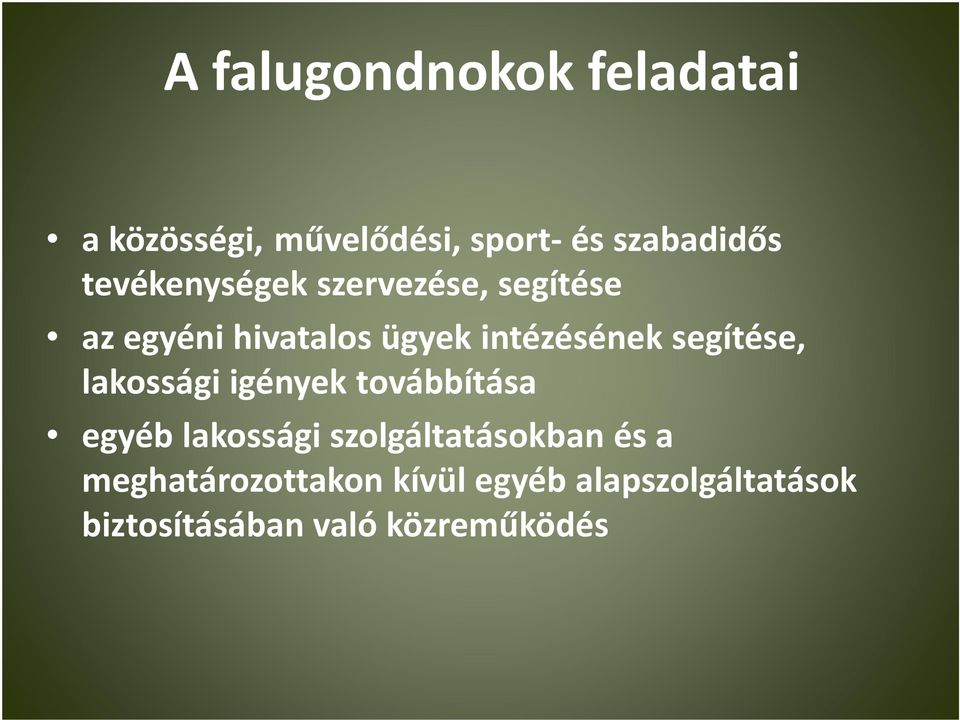 A falugondnokok feladatai

• a közösségi, művelődési, sport- és szabadidős tevékenységek szervezése, segítése
• az egyéni hivatalos ügyek intézésének segítése, lakossági igények továbbítása
• egyéb lakossági szolgáltatásokban és a meghatározottakon kívül egyéb alapszolgáltatások biztosításában való közreműködés